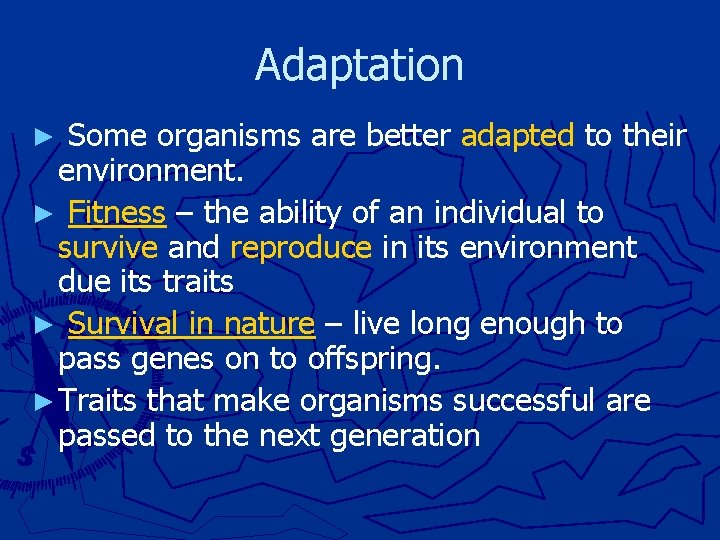 Adaptation

► Some organisms are better adapted to their environment.

► Fitness – the ability of an individual to survive and reproduce in its environment due its traits

► Survival in nature – live long enough to pass genes on to offspring.

► Traits that make organisms successful are passed to the next generation